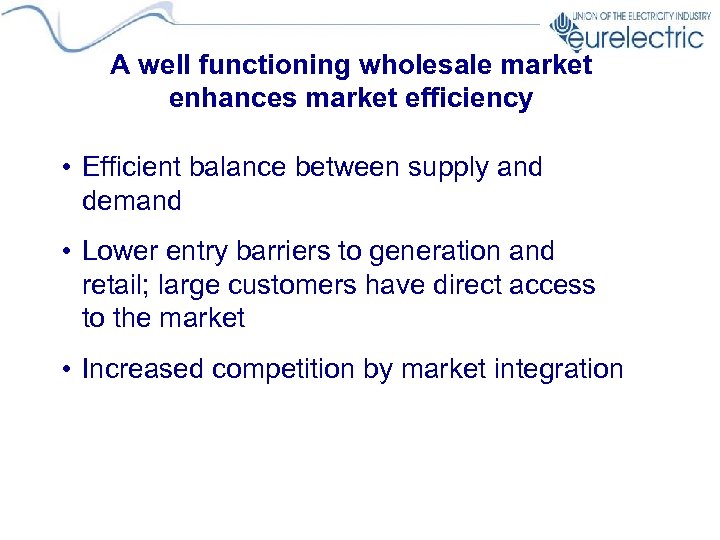 UNION OF THE ELECTRICITY INDUSTRY
eurelectric

A well functioning wholesale market enhances market efficiency

• Efficient balance between supply and demand

• Lower entry barriers to generation and retail; large customers have direct access to the market

• Increased competition by market integration